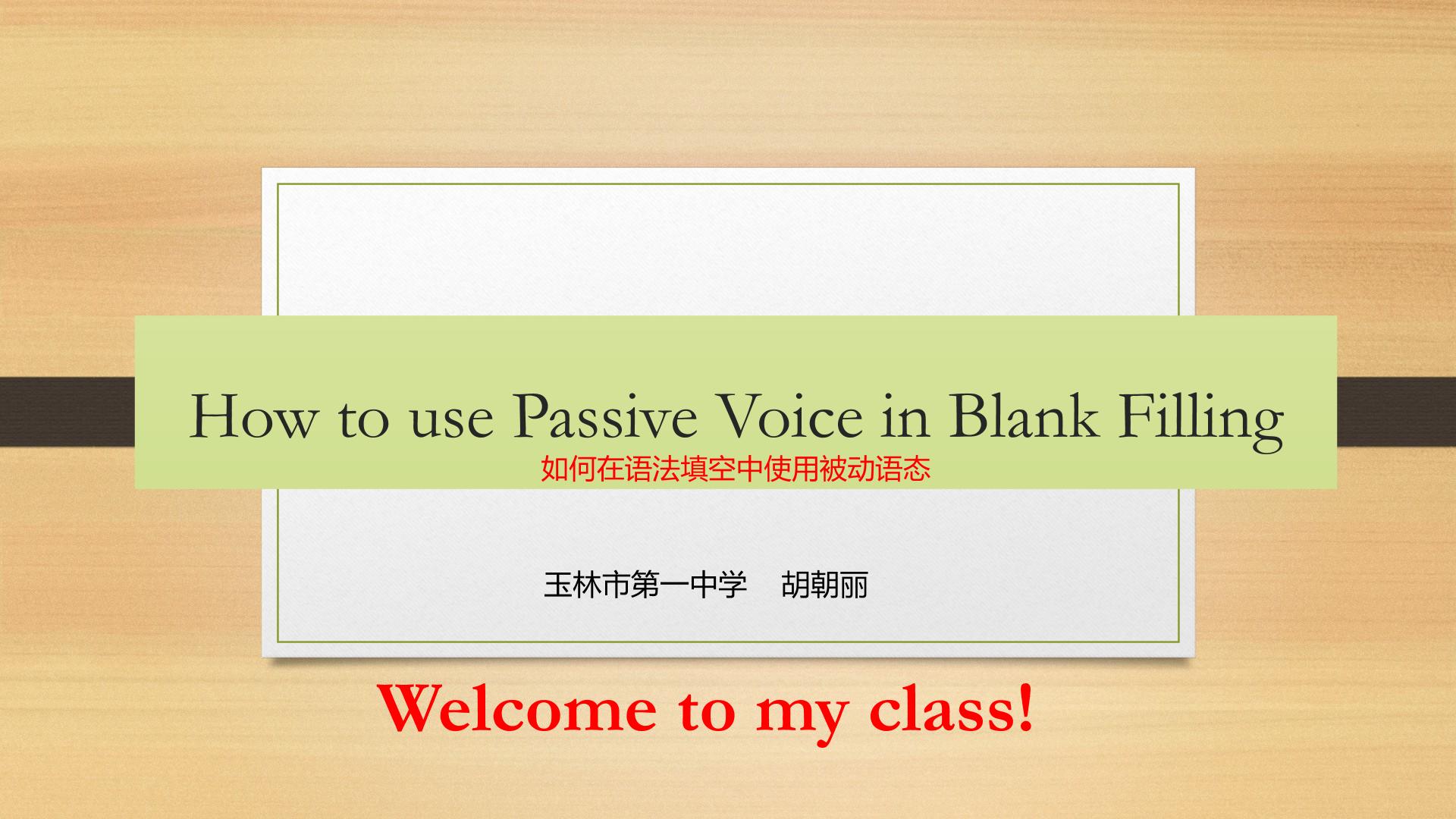 How to use Passive Voice in Blank Filling
如何在语法填空中使用被动语态

玉林市第一中学 胡朝丽

Welcome to my class!